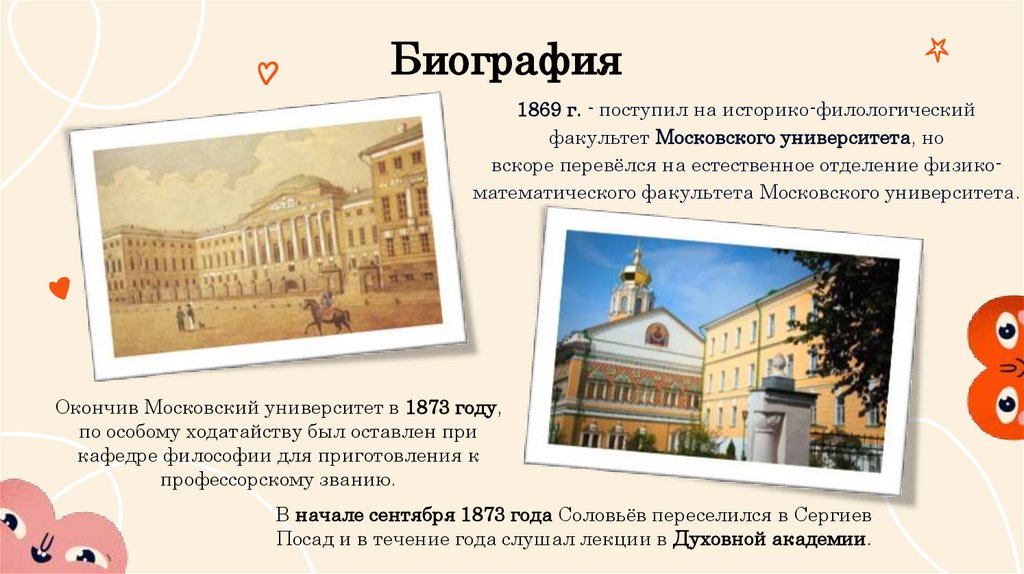 Биография

1869 г. - поступил на историко-филологический факультет Московского университета, но вскоре перевёлся на естественное отделение физико-математического факультета Московского университета.

Окончив Московский университет в 1873 году, по особому ходатайству был оставлен при кафедре философии для приготовления к профессорскому званию.

В начале сентября 1873 года Соловьёв переселился в Сергиев Посад и в течение года слушал лекции в Духовной академии.